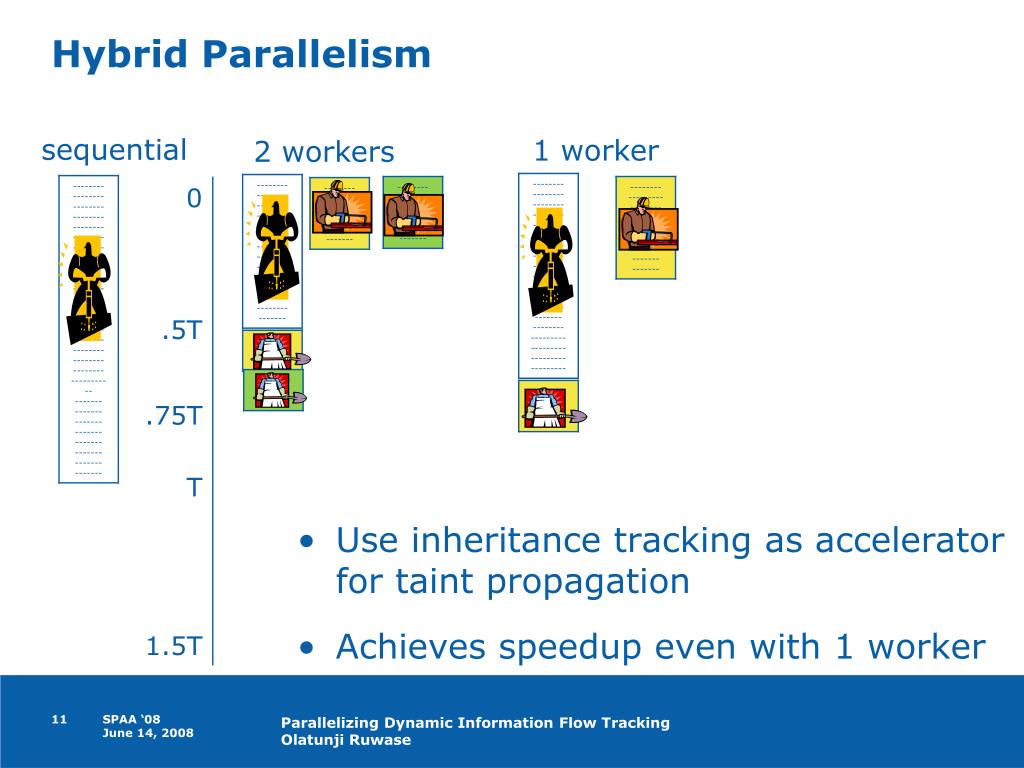 Hybrid Parallelism

sequential

2 workers

1 worker

0

.5T

.75T

T

1.5T

• Use inheritance tracking as accelerator for taint propagation

• Achieves speedup even with 1 worker

11

SPAA '08
June 14, 2008

Parallelizing Dynamic Information Flow Tracking
Olatunji Ruwase